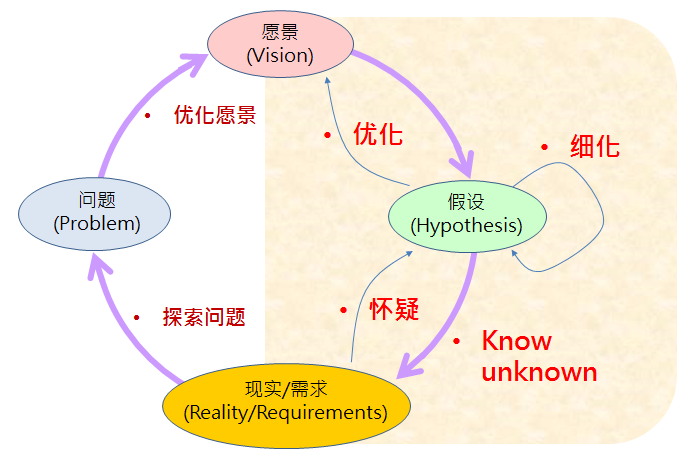 愿景
(Vision)

• 优化愿景

• 优化

• 细化

问题
(Problem)

假设
(Hypothesis)

• 探索问题

• 怀疑

• Know unknown

现实/需求
(Reality/Requirements)